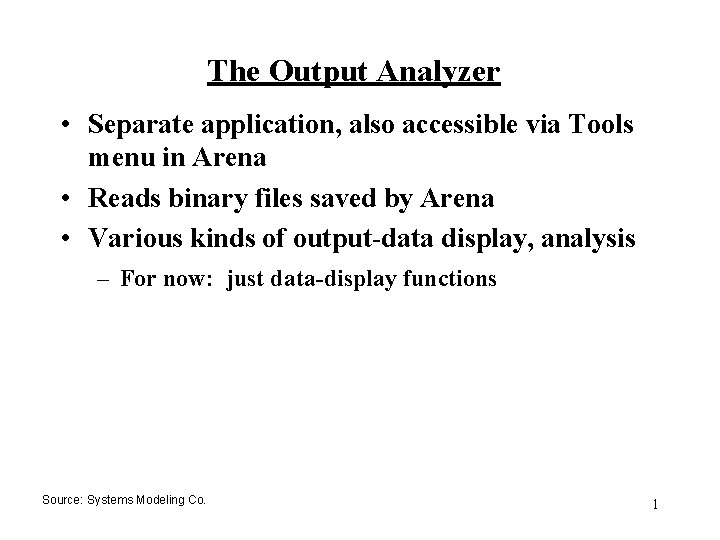 The Output Analyzer

• Separate application, also accessible via Tools menu in Arena

• Reads binary files saved by Arena

• Various kinds of output-data display, analysis

– For now: just data-display functions

Source: Systems Modeling Co.

1